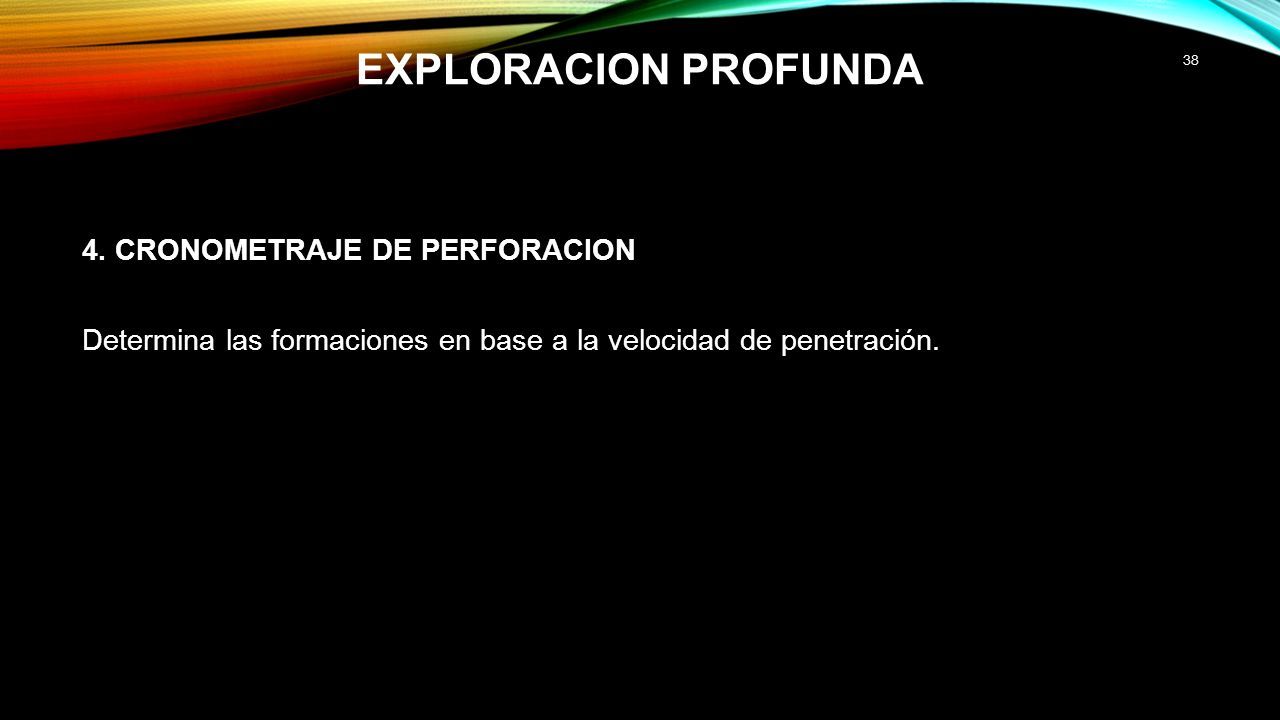 EXPLORACION PROFUNDA

38

4. CRONOMETRAJE DE PERFORACION

Determina las formaciones en base a la velocidad de penetración.